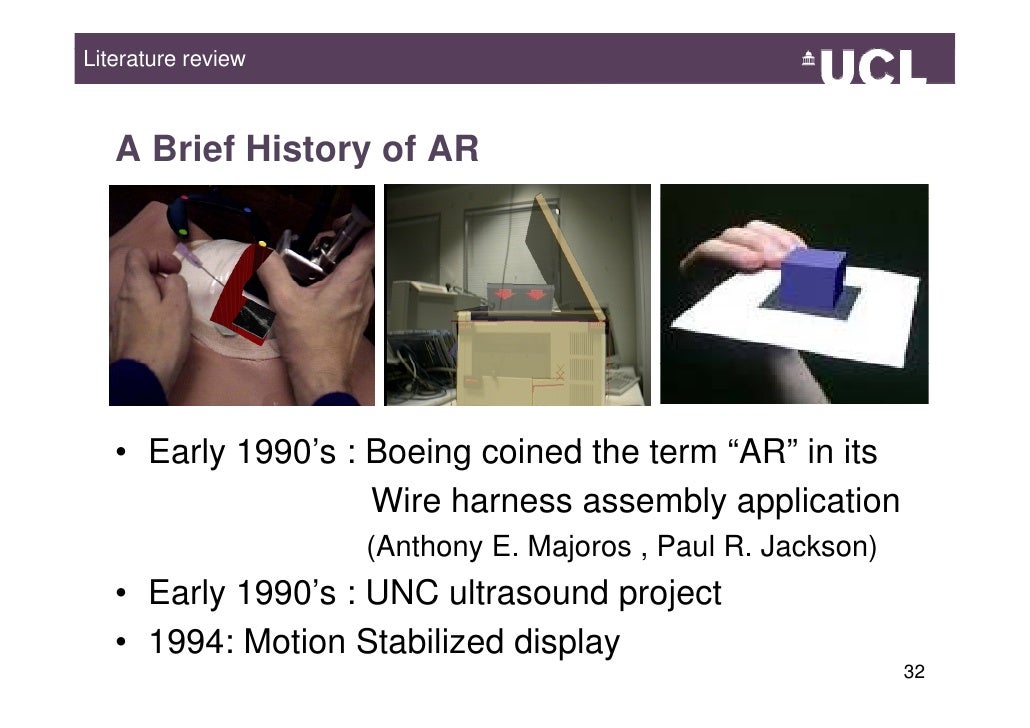 Literature review

UCL

A Brief History of AR

• Early 1990's : Boeing coined the term "AR" in its Wire harness assembly application (Anthony E. Majoros , Paul R. Jackson)
• Early 1990's : UNC ultrasound project
• 1994: Motion Stabilized display

32